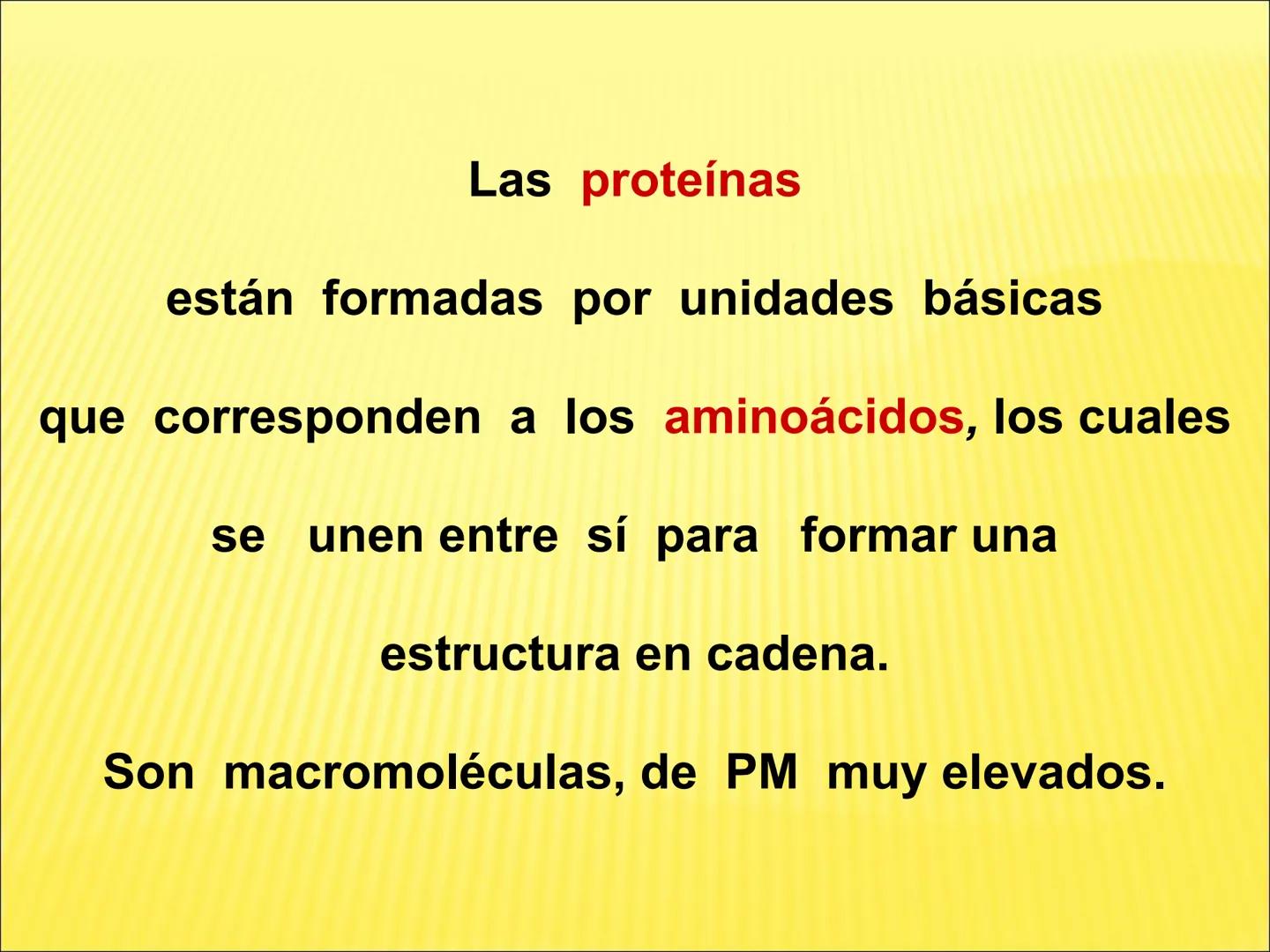 Las proteínas

están formadas por unidades básicas

que corresponden a los aminoácidos, los cuales

se unen entre sí para formar una

estructura en cadena.

Son macromoléculas, de PM muy elevados.